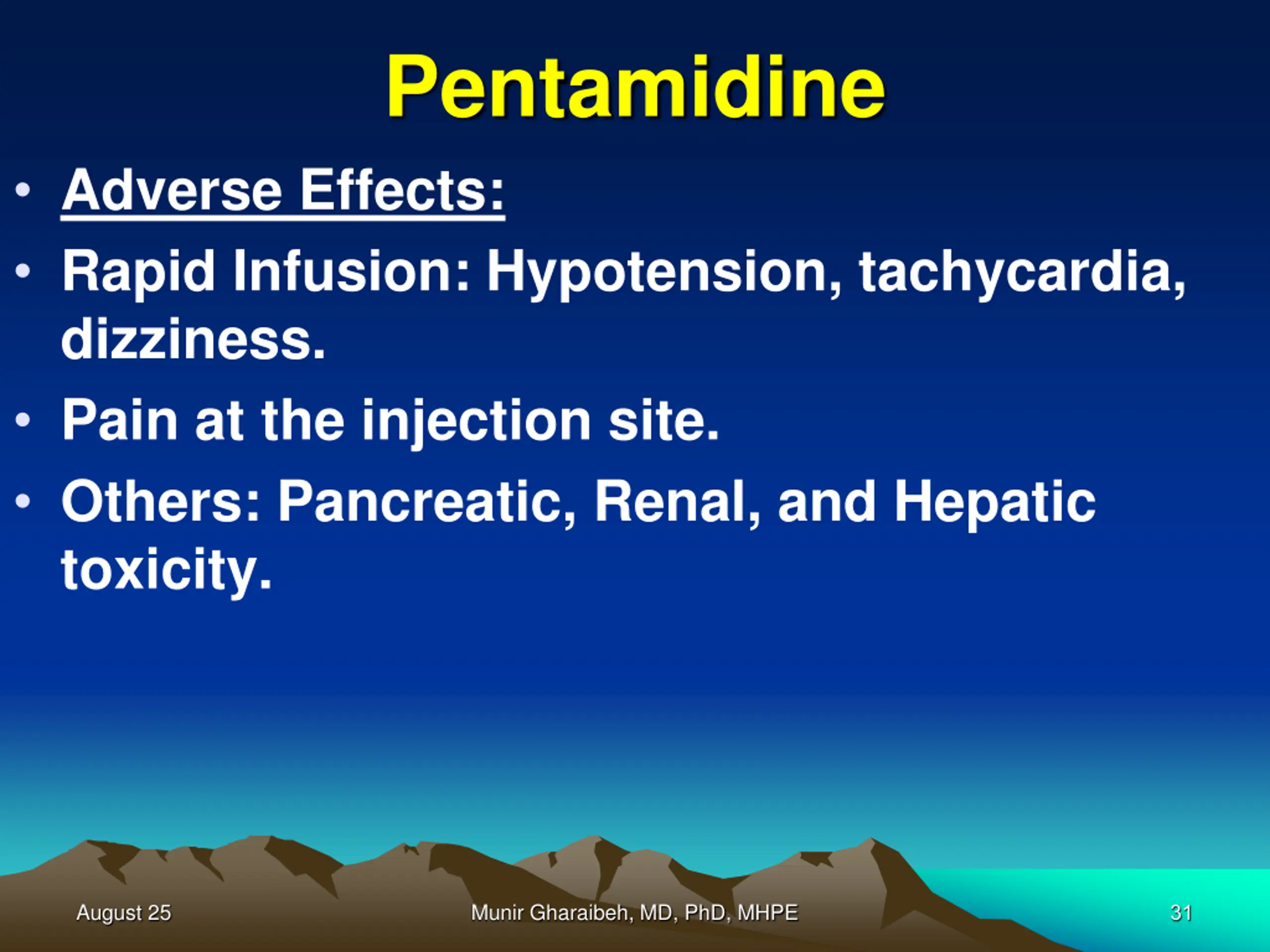 Pentamidine

• Adverse Effects:
• Rapid Infusion: Hypotension, tachycardia, dizziness.
• Pain at the injection site.
• Others: Pancreatic, Renal, and Hepatic toxicity.

August 25 Munir Gharaibeh, MD, PhD, MHPE 31